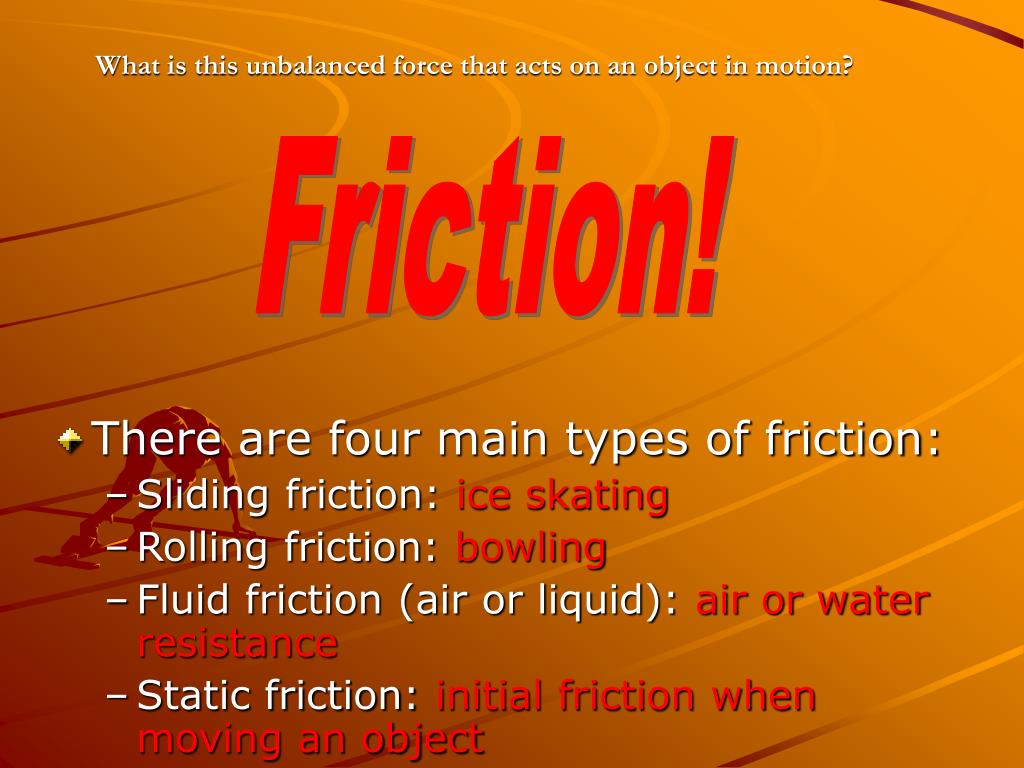 What is this unbalanced force that acts on an object in motion?

Friction!

There are four main types of friction:
– Sliding friction: ice skating
– Rolling friction: bowling
– Fluid friction (air or liquid): air or water resistance
– Static friction: initial friction when moving an object